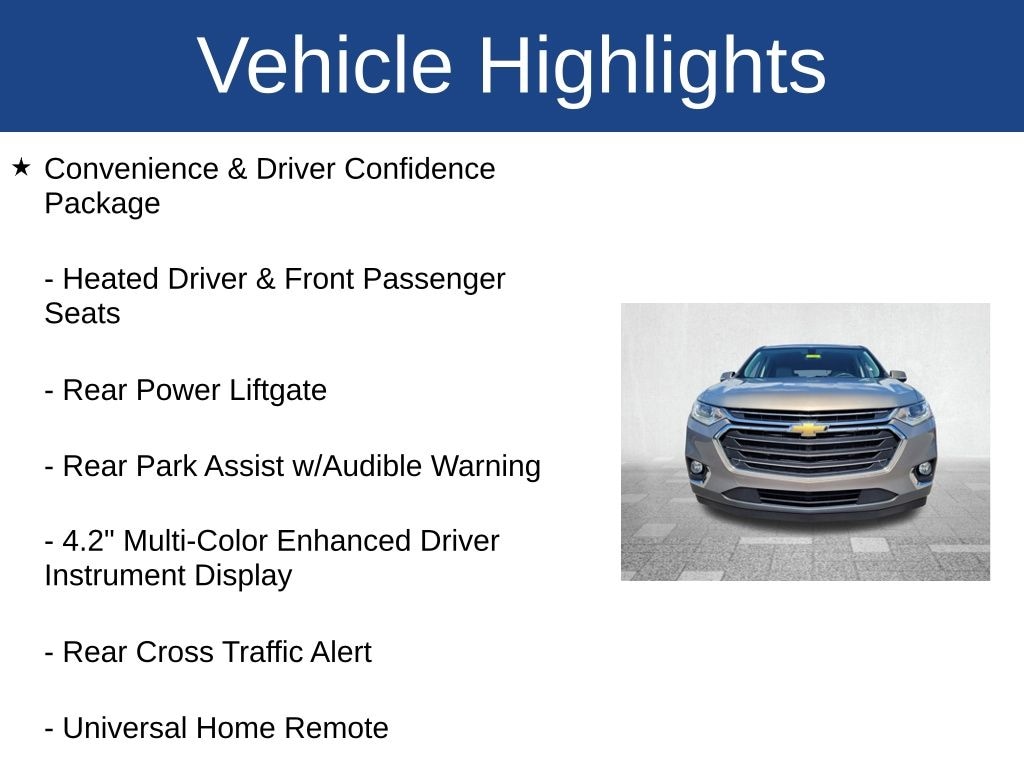 Vehicle Highlights

★ Convenience & Driver Confidence Package

- Heated Driver & Front Passenger Seats

- Rear Power Liftgate

- Rear Park Assist w/Audible Warning

- 4.2" Multi-Color Enhanced Driver Instrument Display

- Rear Cross Traffic Alert

- Universal Home Remote